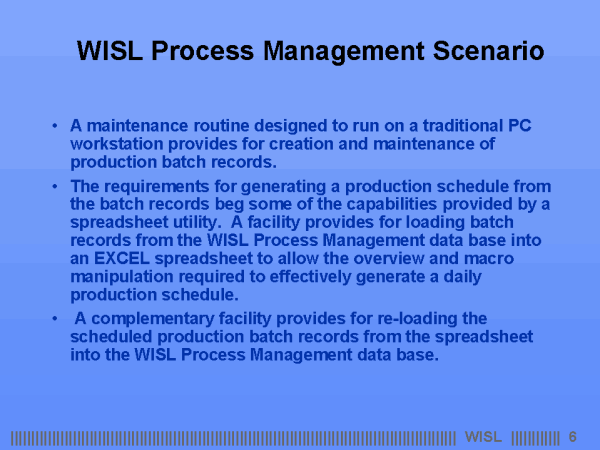 WISL Process Management Scenario

• A maintenance routine designed to run on a traditional PC workstation provides for creation and maintenance of production batch records.

• The requirements for generating a production schedule from the batch records beg some of the capabilities provided by a spreadsheet utility. A facility provides for loading batch records from the WISL Process Management data base into an EXCEL spreadsheet to allow the overview and macro manipulation required to effectively generate a daily production schedule.

• A complementary facility provides for re-loading the scheduled production batch records from the spreadsheet into the WISL Process Management data base.

WISL 6